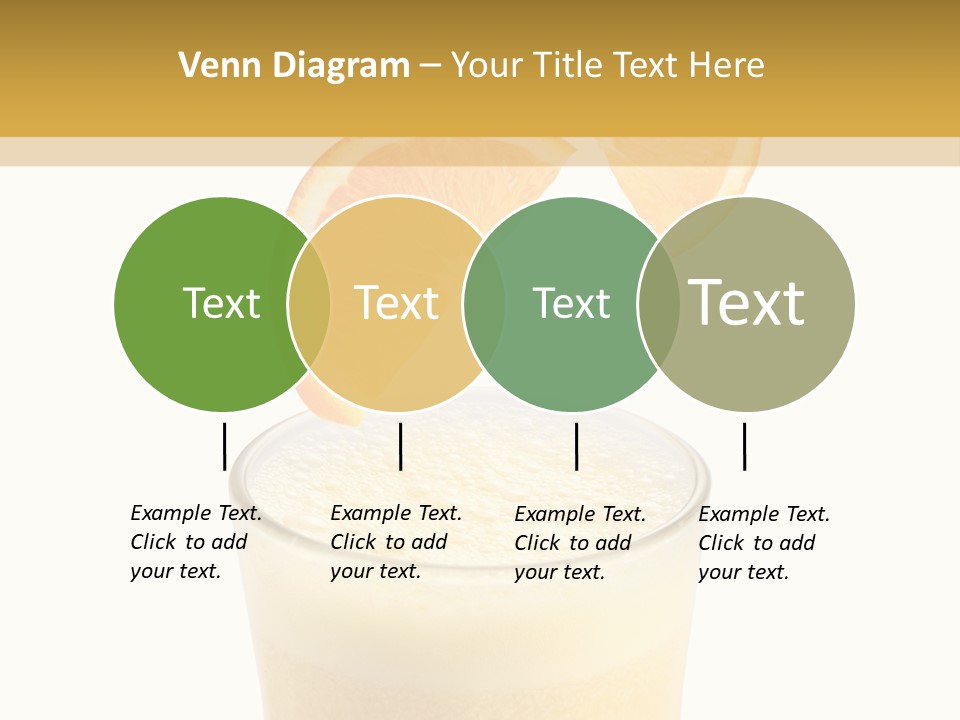 Venn Diagram – Your Title Text Here

Text

Text

Text

Text

Example Text. Click to add your text.

Example Text. Click to add your text.

Example Text. Click to add your text.

Example Text. Click to add your text.